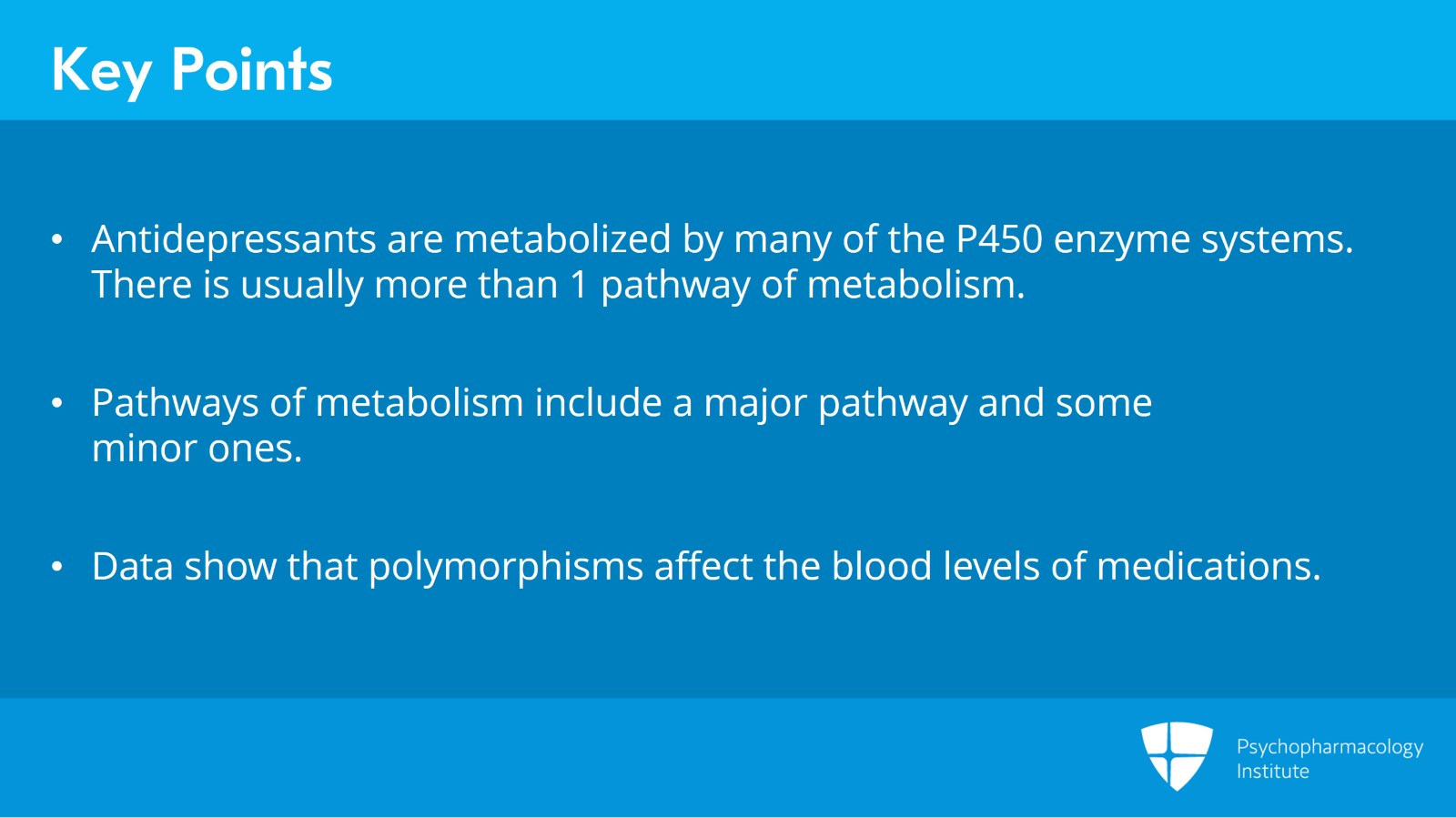 Key Points

• Antidepressants are metabolized by many of the P450 enzyme systems. There is usually more than 1 pathway of metabolism.

• Pathways of metabolism include a major pathway and some minor ones.

• Data show that polymorphisms affect the blood levels of medications.

Psychopharmacology Institute